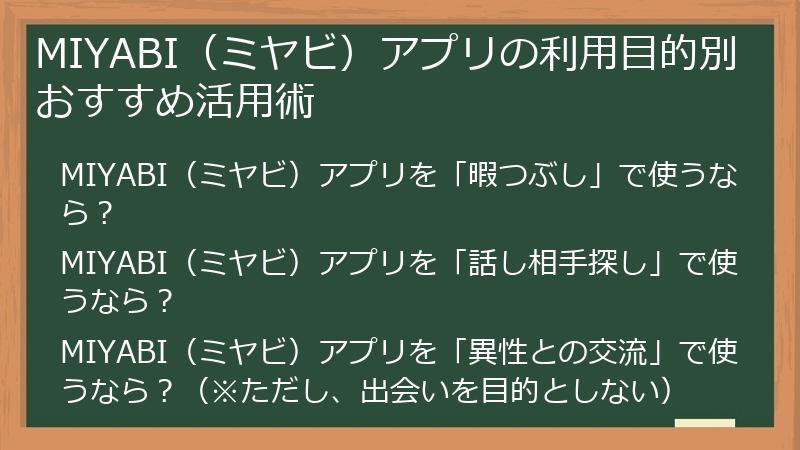 MIYABI（ミヤビ）アプリの利用目的別おすすめ活用術

MIYABI（ミヤビ）アプリを「暇つぶし」で使うなら？

MIYABI（ミヤビ）アプリを「話し相手探し」で使うなら？

MIYABI（ミヤビ）アプリを「異性との交流」で使うなら？（※ただし、出会いを目的としない）